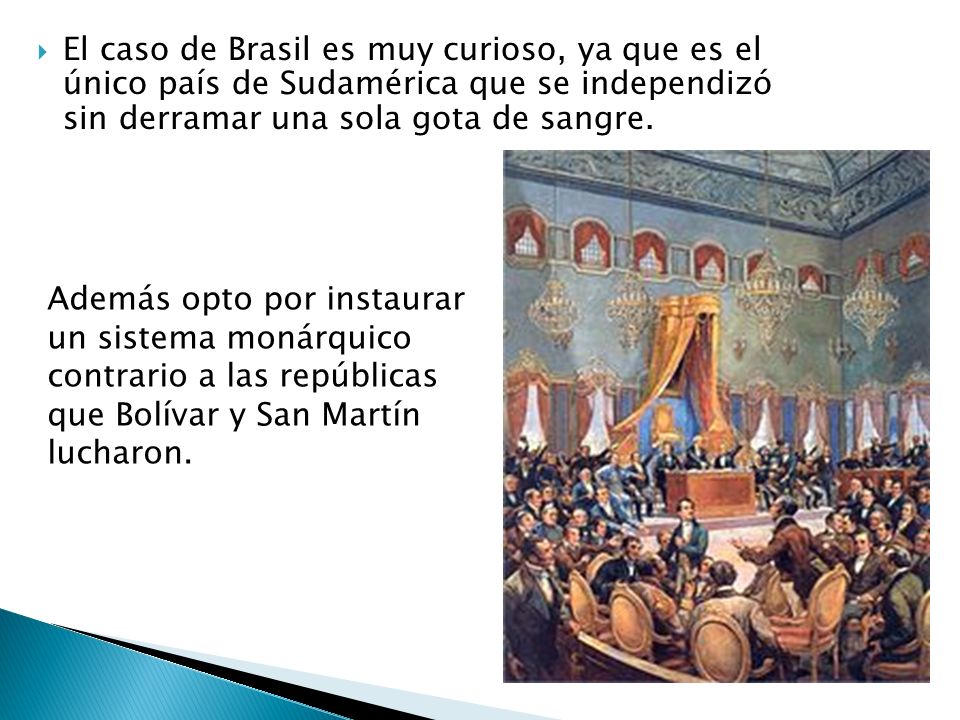 El caso de Brasil es muy curioso, ya que es el único país de Sudamérica que se independizó sin derramar una sola gota de sangre.

Además opto por instaurar un sistema monárquico contrario a las repúblicas que Bolívar y San Martín lucharon.